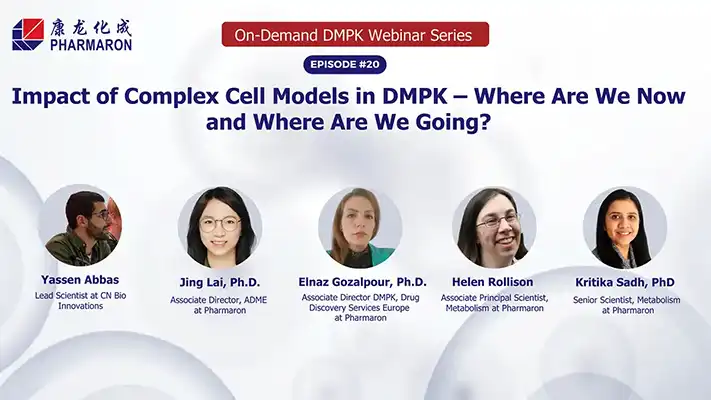 康龙化成
PHARMARON

On-Demand DMPK Webinar Series

EPISODE #20

Impact of Complex Cell Models in DMPK – Where Are We Now and Where Are We Going?

Yassen Abbas
Lead Scientist at CN Bio Innovations

Jing Lai, Ph.D.
Associate Director, ADME at Pharmaron

Elnaz Gozalpour, Ph.D.
Associate Director DMPK, Drug Discovery Services Europe at Pharmaron

Helen Rollison
Associate Principal Scientist, Metabolism at Pharmaron

Kritika Sadh, PhD
Senior Scientist, Metabolism at Pharmaron